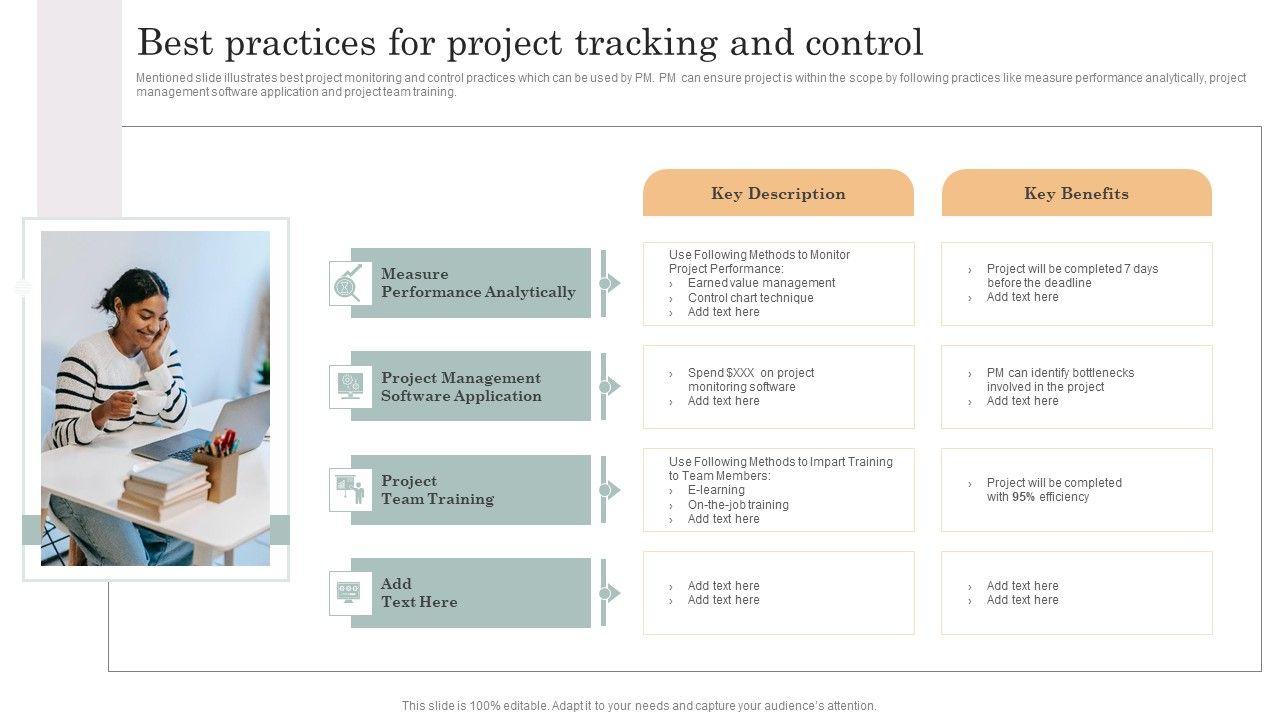 Best practices for project tracking and control

Mentioned slide illustrates best project monitoring and control practices which can be used by PM. PM can ensure project is within the scope by following practices like measure performance analytically, project management software application and project team training.

Key Description

Key Benefits

Measure Performance Analytically

Use Following Methods to Monitor Project Performance:
› Earned value management
› Control chart technique
› Add text here

› Project will be completed 7 days before the deadline
› Add text here

Project Management Software Application

› Spend $XXX on project monitoring software
› Add text here

› PM can identify bottlenecks involved in the project
› Add text here

Project Team Training

Use Following Methods to Impart Training to Team Members:
› E-learning
› On-the-job training
› Add text here

› Project will be completed with 95% efficiency

Add Text Here

› Add text here
› Add text here

› Add text here
› Add text here

This slide is 100% editable. Adapt it to your needs and capture your audience's attention.